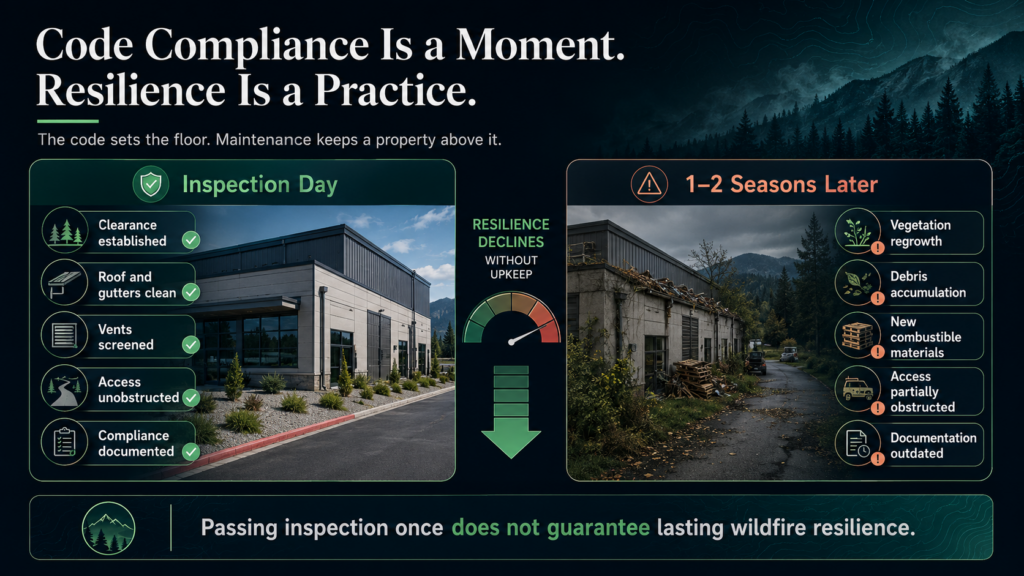 Code Compliance Is a Moment.
Resilience Is a Practice.

The code sets the floor. Maintenance keeps a property above it.

Inspection Day

Clearance established

Roof and gutters clean

Vents screened

Access unobstructed

Compliance documented

RESILIENCE DECLINES
WITHOUT UPKEEP

1–2 Seasons Later

Vegetation regrowth

Debris accumulation

New combustible materials

Access partially obstructed

Documentation outdated

Passing inspection once does not guarantee lasting wildfire resilience.